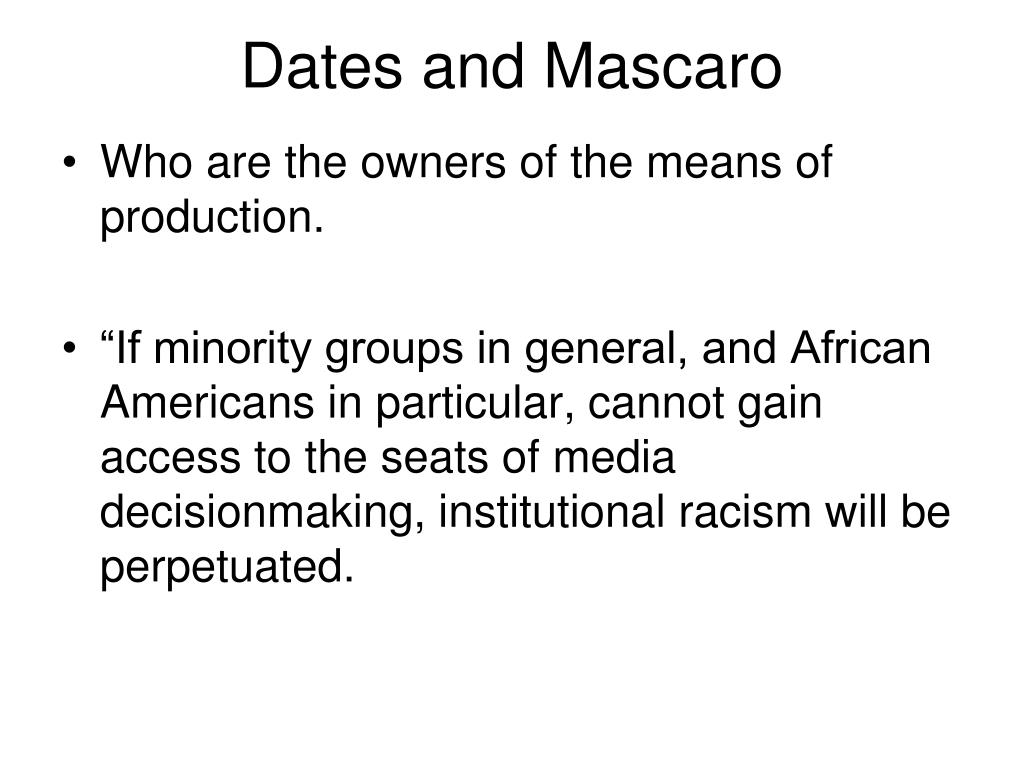 Dates and Mascaro

• Who are the owners of the means of production.

• “If minority groups in general, and African Americans in particular, cannot gain access to the seats of media decisionmaking, institutional racism will be perpetuated.